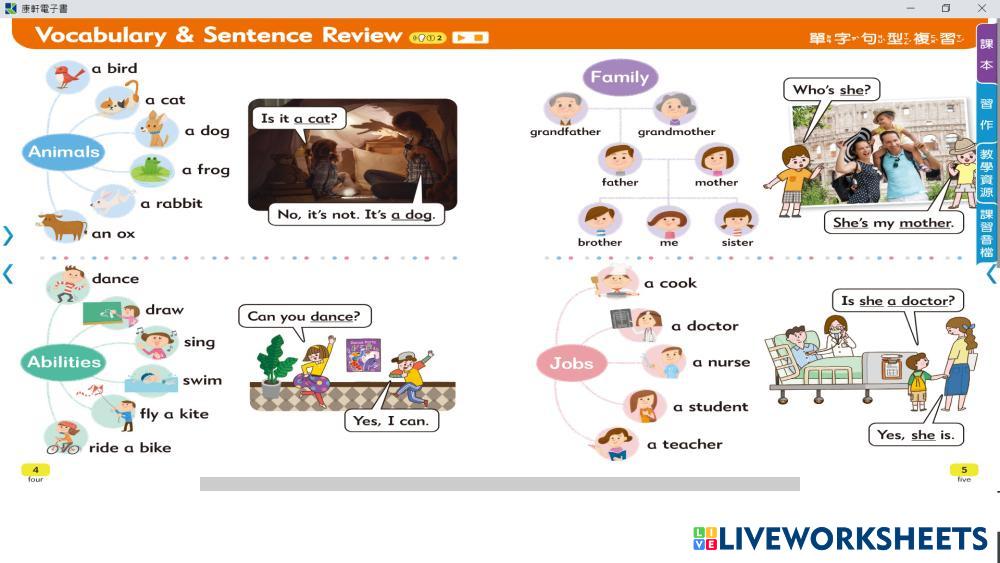 康軒電子書

Vocabulary & Sentence Review

單字句型複習

課本

習作

教學資源

課習音檔

Animals

a bird

a cat

a dog

a frog

a rabbit

an ox

Is it a cat?

No, it's not. It's a dog.

Family

grandfather

grandmother

father

mother

brother

me

sister

Who's she?

She's my mother.

Abilities

dance

draw

sing

swim

fly a kite

ride a bike

Can you dance?

Yes, I can.

Jobs

a cook

a doctor

a nurse

a student

a teacher

Is she a doctor?

Yes, she is.

4
four

5
five

LIVEWORKSHEETS